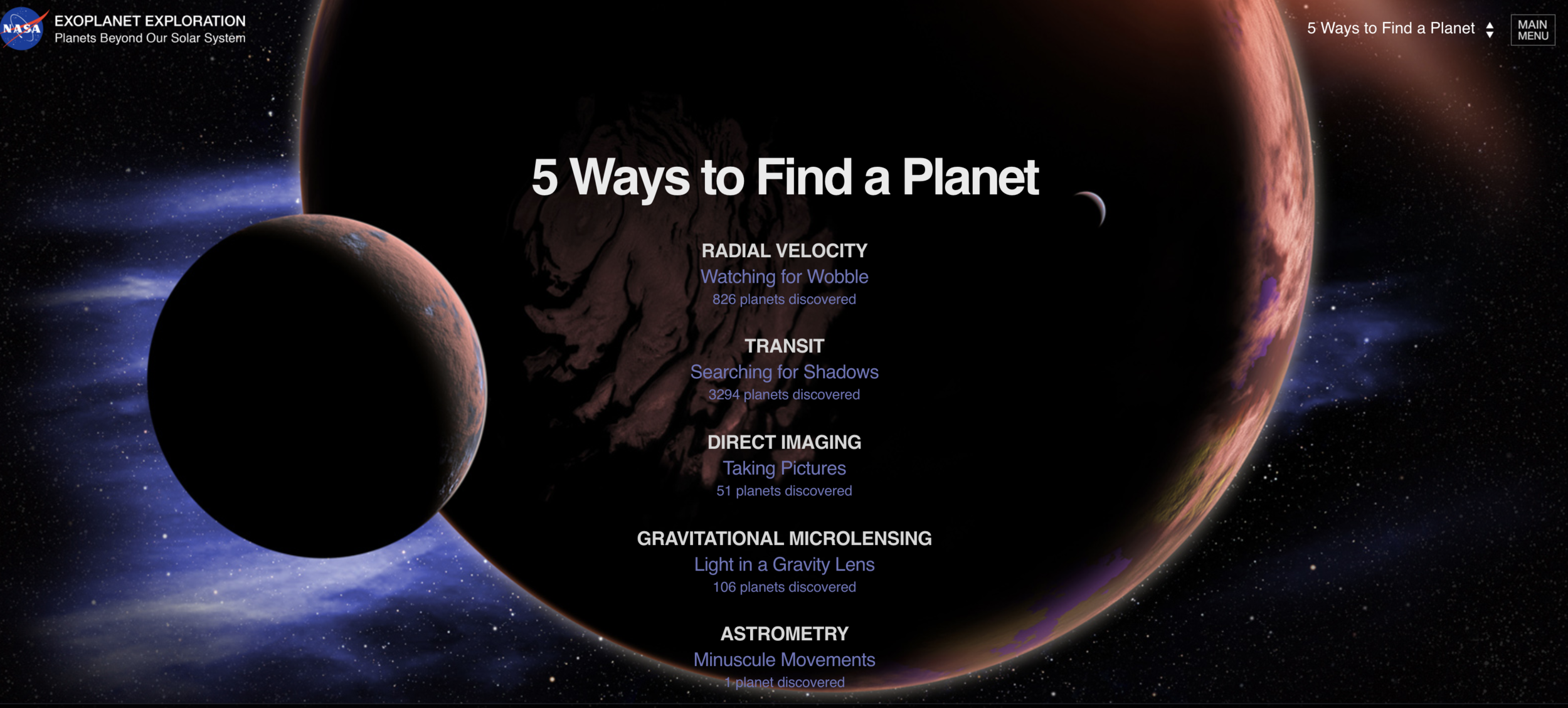 NASA
EXOPLANET EXPLORATION
Planets Beyond Our Solar System

5 Ways to Find a Planet

MAIN MENU

5 Ways to Find a Planet

RADIAL VELOCITY
Watching for Wobble
826 planets discovered

TRANSIT
Searching for Shadows
3294 planets discovered

DIRECT IMAGING
Taking Pictures
51 planets discovered

GRAVITATIONAL MICROLENSING
Light in a Gravity Lens
106 planets discovered

ASTROMETRY
Minuscule Movements
1 planet discovered